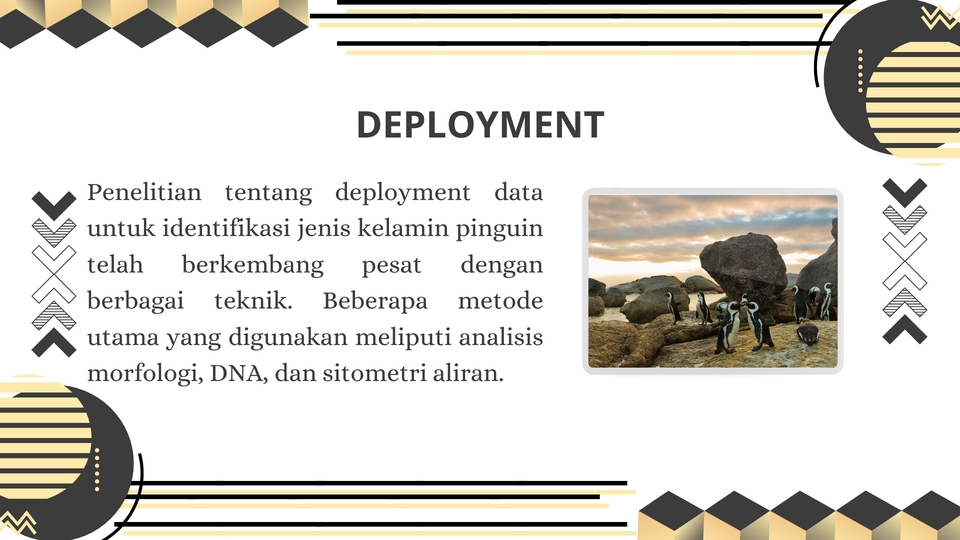 DEPLOYMENT

Penelitian tentang deployment data untuk identifikasi jenis kelamin pinguin telah berkembang pesat dengan berbagai teknik. Beberapa metode utama yang digunakan meliputi analisis morfologi, DNA, dan sitometri aliran.